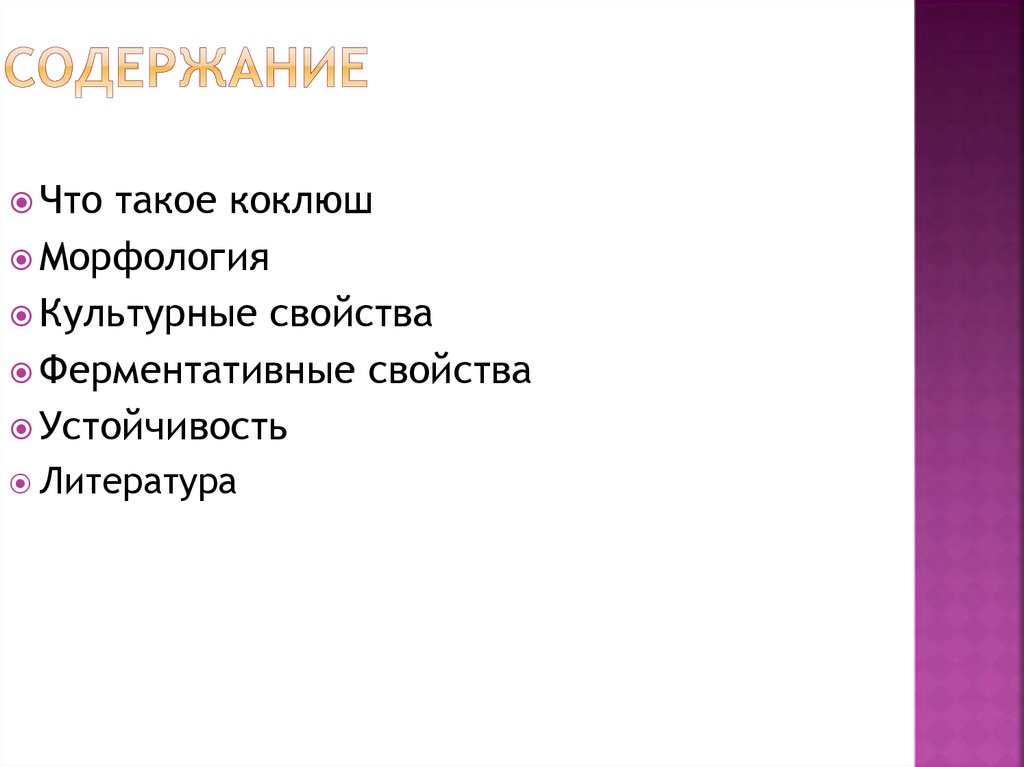 СОДЕРЖАНИЕ

Что такое коклюш
Морфология
Культурные свойства
Ферментативные свойства
Устойчивость
Литература